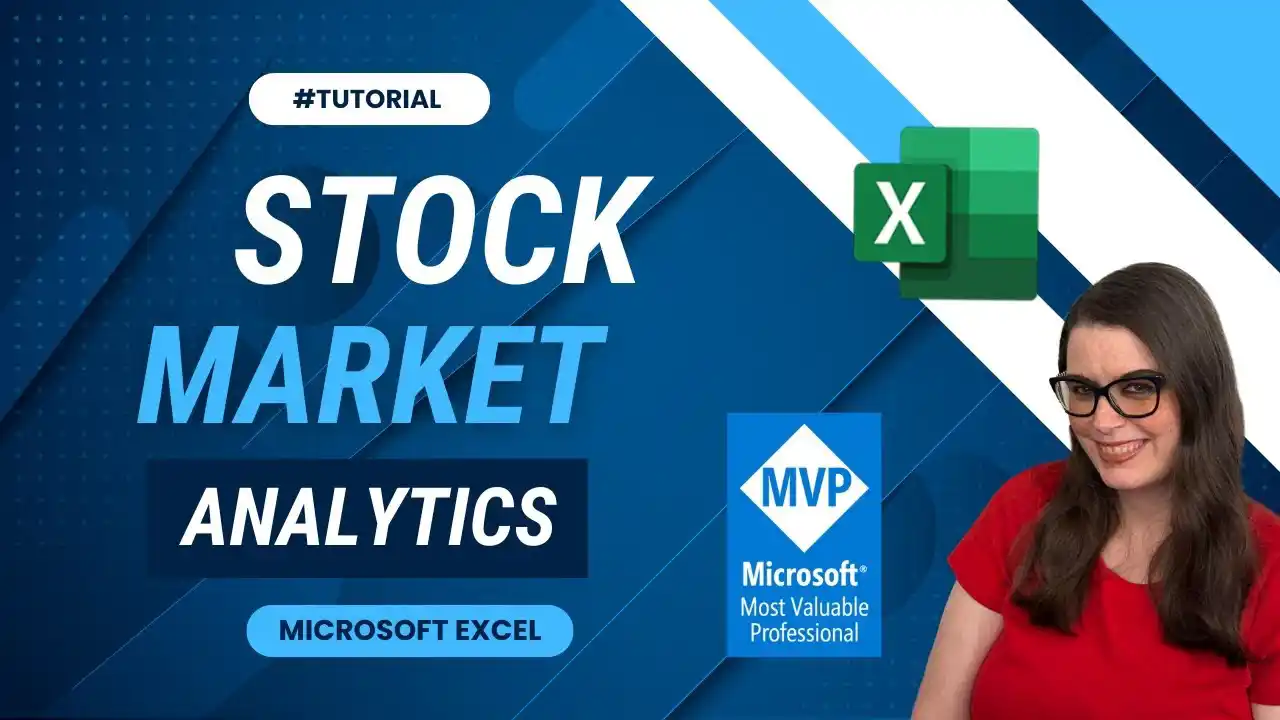 #TUTORIAL

STOCK
MARKET
ANALYTICS

MICROSOFT EXCEL

X

MVP
Microsoft®
Most Valuable Professional